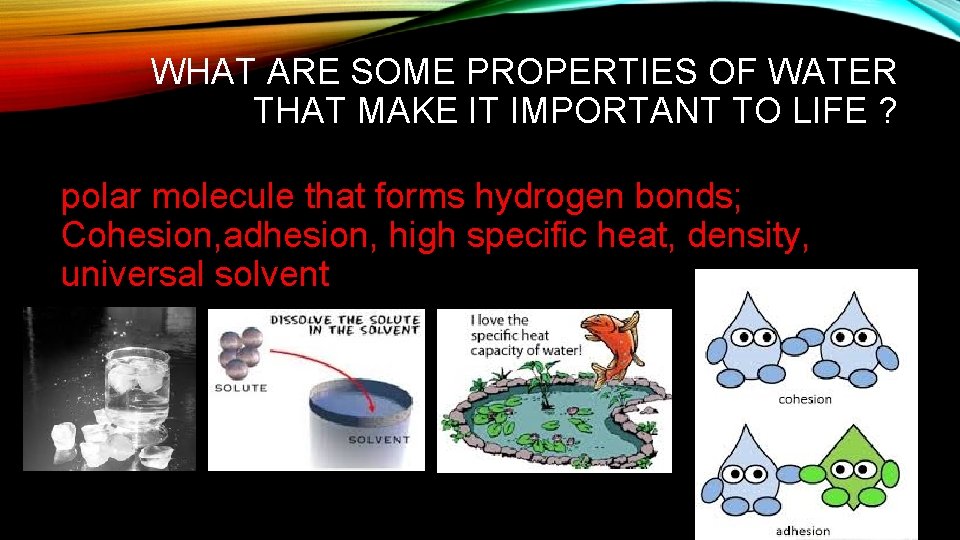 WHAT ARE SOME PROPERTIES OF WATER THAT MAKE IT IMPORTANT TO LIFE ?

polar molecule that forms hydrogen bonds; Cohesion,adhesion, high specific heat, density, universal solvent

DISSOLVE THE SOLUTE IN THE SOLVENT

SOLUTE

SOLVENT

I love the specific heat capacity of water!

cohesion

adhesion